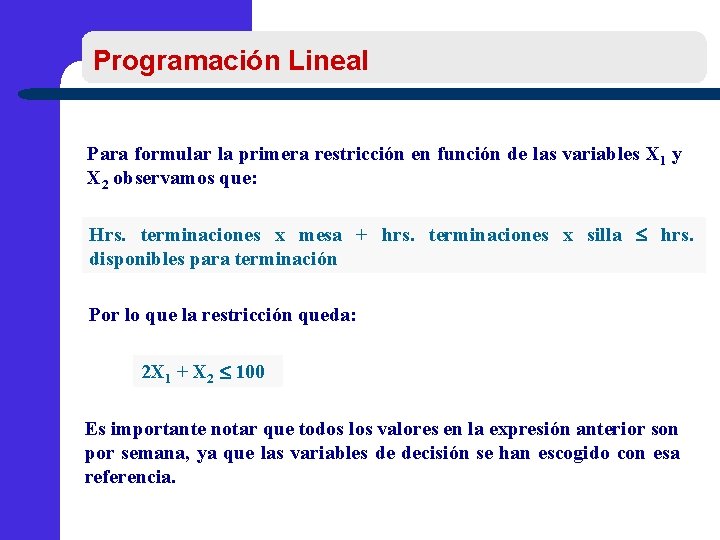 Programación Lineal

Para formular la primera restricción en función de las variables $X_1$ y $X_2$ observamos que:

Hrs. terminaciones x mesa + hrs. terminaciones x silla $\leq$ hrs. disponibles para terminación

Por lo que la restricción queda:

$2X_1 + X_2 \leq 100$

Es importante notar que todos los valores en la expresión anterior son por semana, ya que las variables de decisión se han escogido con esa referencia.